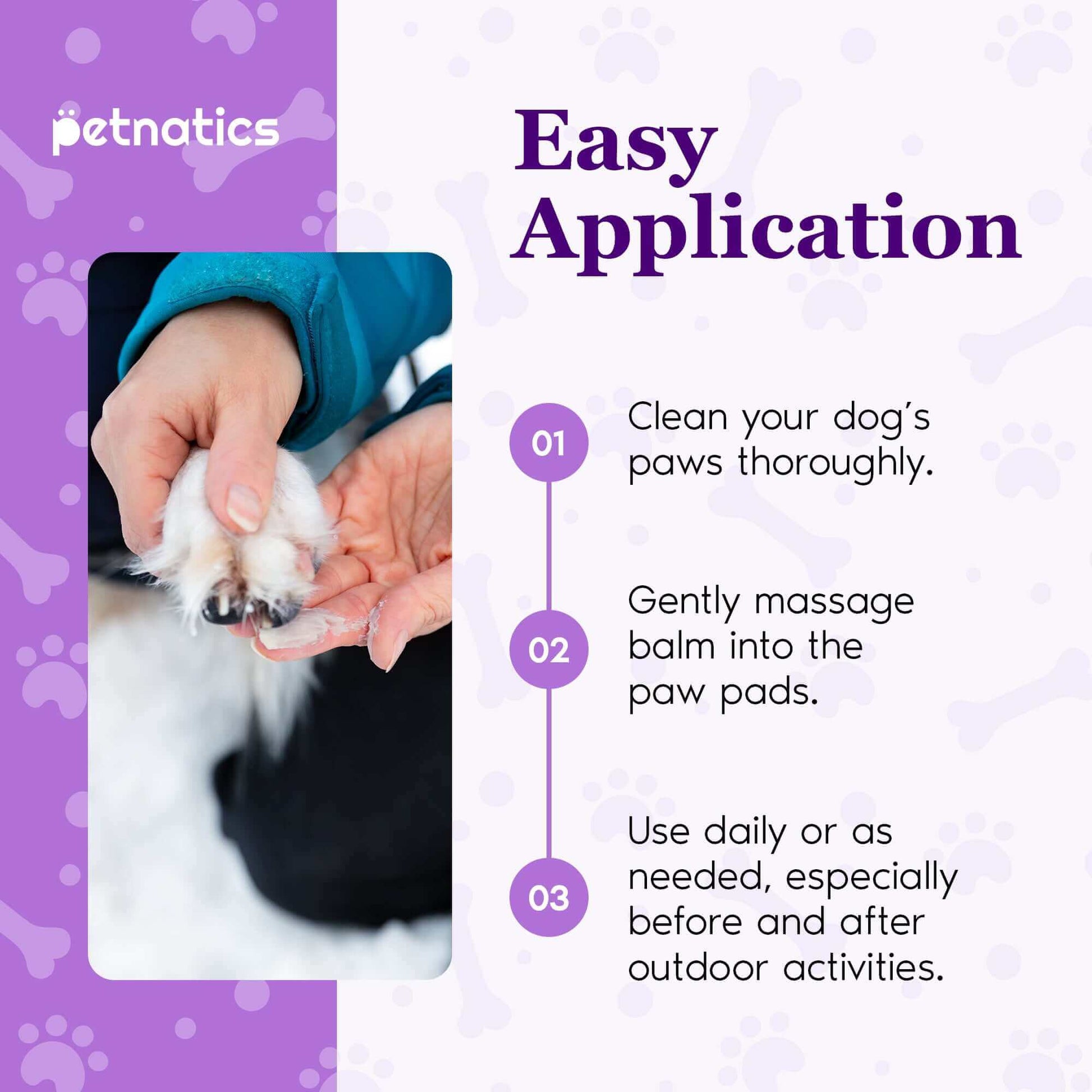 petnatics

Easy Application

01 Clean your dog's paws thoroughly.

02 Gently massage balm into the paw pads.

03 Use daily or as needed, especially before and after outdoor activities.